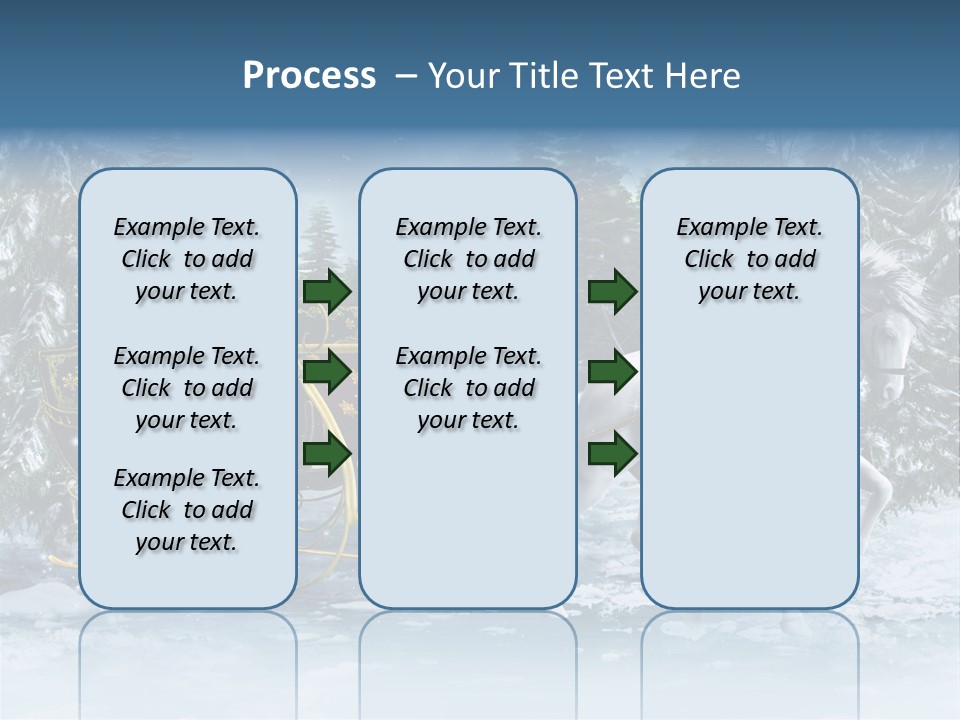 Process – Your Title Text Here

Example Text. Click to add your text.

Example Text. Click to add your text.

Example Text. Click to add your text.

Example Text. Click to add your text.

Example Text. Click to add your text.

Example Text. Click to add your text.